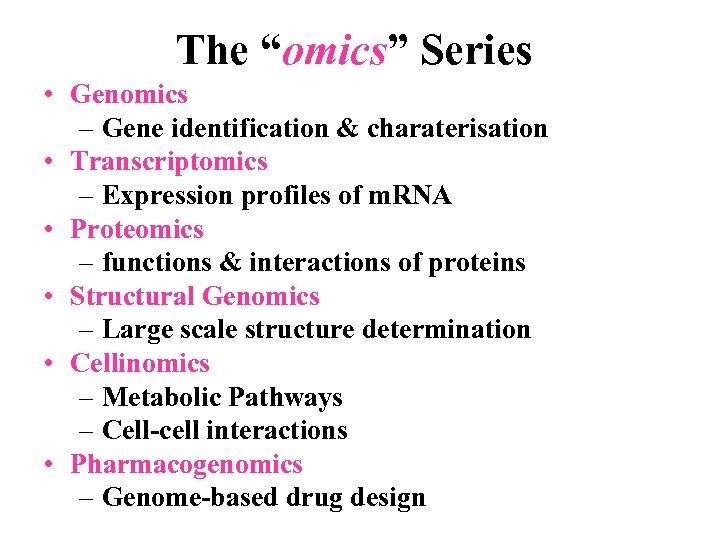 The “omics” Series

• Genomics
  – Gene identification & charaterisation
• Transcriptomics
  – Expression profiles of mRNA
• Proteomics
  – functions & interactions of proteins
• Structural Genomics
  – Large scale structure determination
• Cellinomics
  – Metabolic Pathways
  – Cell-cell interactions
• Pharmacogenomics
  – Genome-based drug design